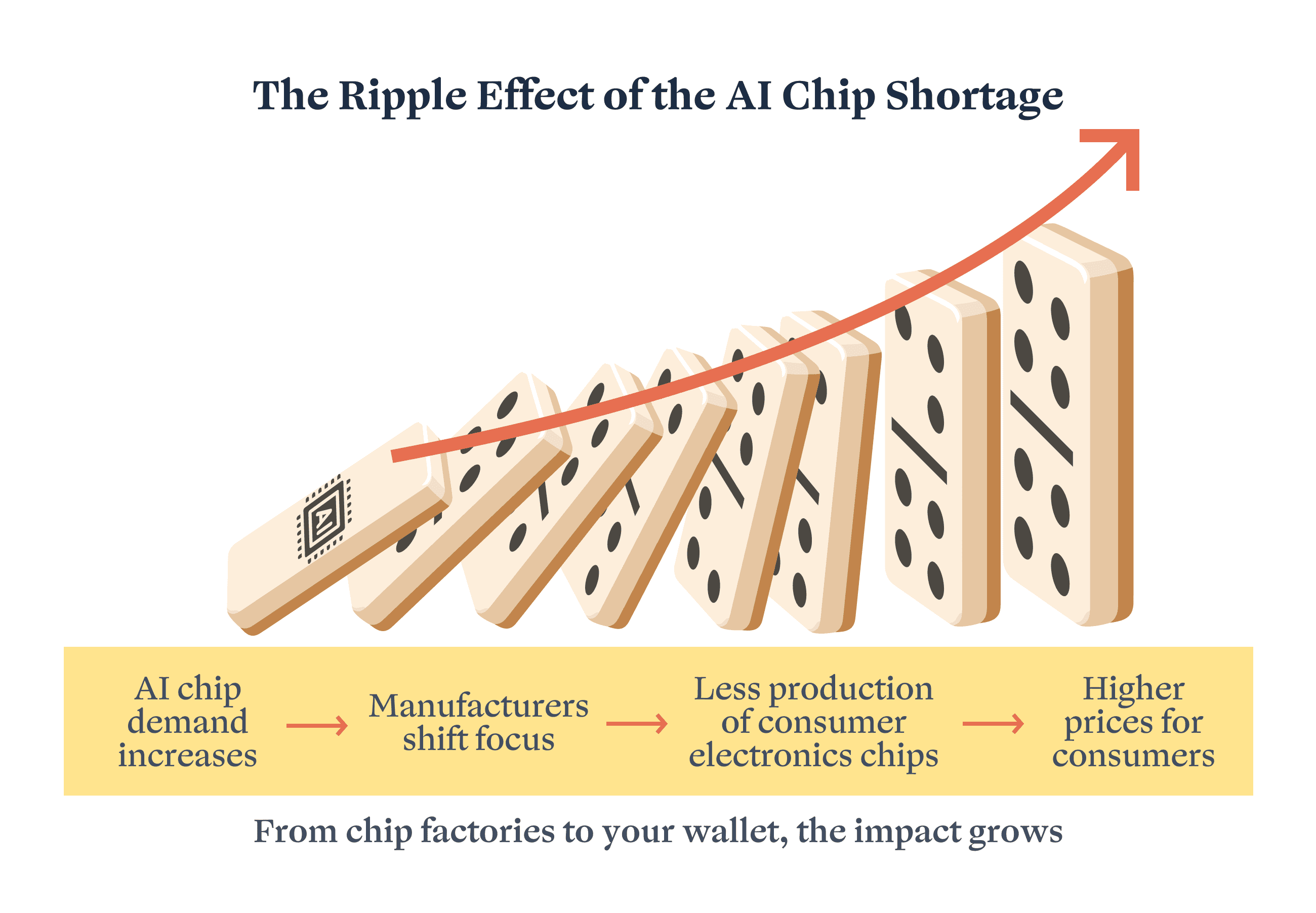 The Ripple Effect of the AI Chip Shortage

AI

AI chip demand increases → Manufacturers shift focus → Less production of consumer electronics chips → Higher prices for consumers

From chip factories to your wallet, the impact grows